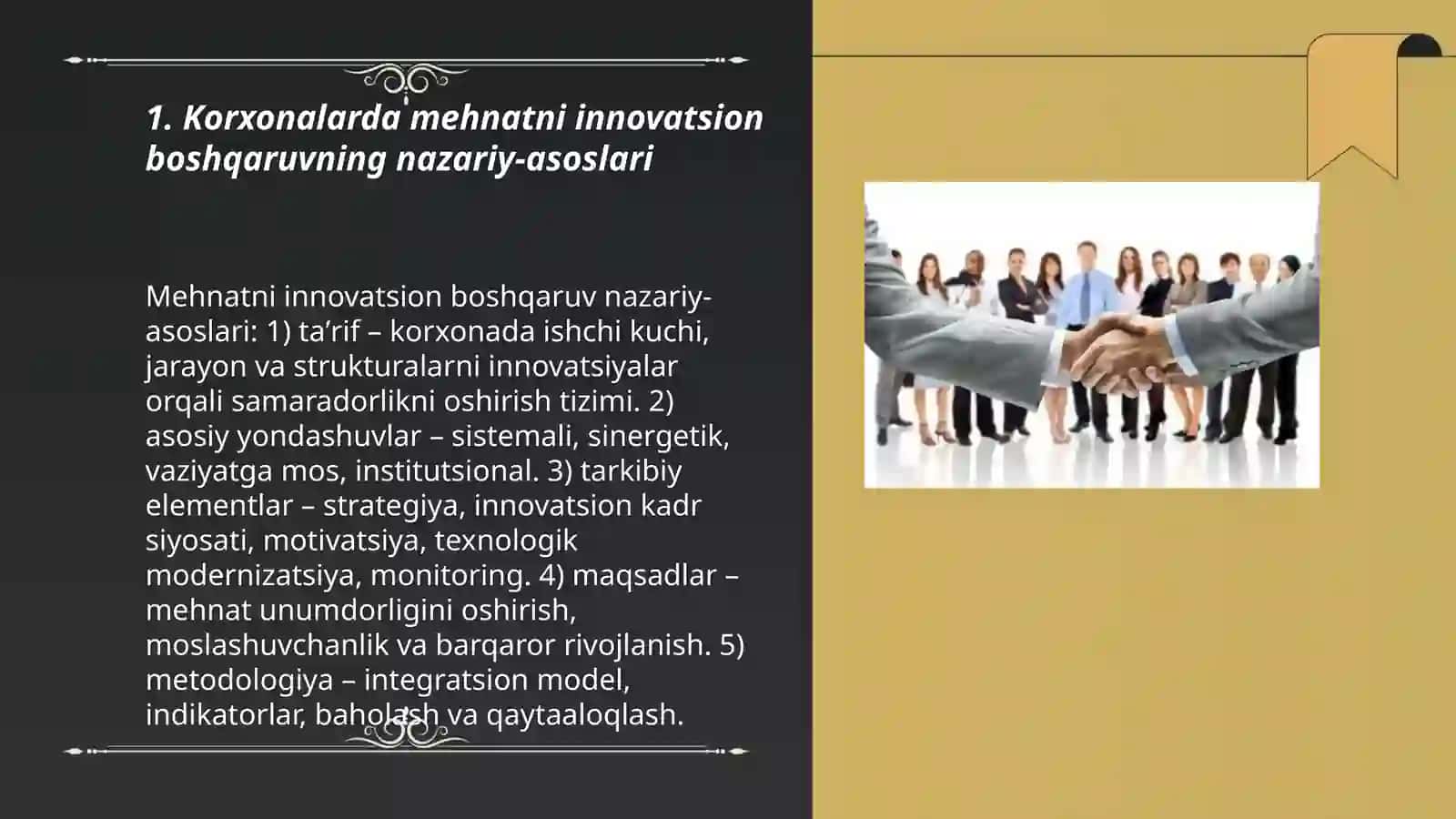 1. Korxonalarda mehnatni innovatsion boshqaruvning nazariy-asoslari

Mehnatni innovatsion boshqaruv nazariy-asoslari: 1) ta’rif – korxonada ishchi kuchi, jarayon va strukturalarni innovatsiyalar orqali samaradorlikni oshirish tizimi. 2) asosiy yondashuvlar – sistemali, sinergetik, vaziyatga mos, institutsional. 3) tarkibiy elementlar – strategiya, innovatsion kadr siyosati, motivatsiya, texnologik modernizatsiya, monitoring. 4) maqsadlar – mehnat unumdorligini oshirish, moslashuvchanlik va barqaror rivojlanish. 5) metodologiya – integratsion model, indikatorlar, baholash va qaytaaloqlash.